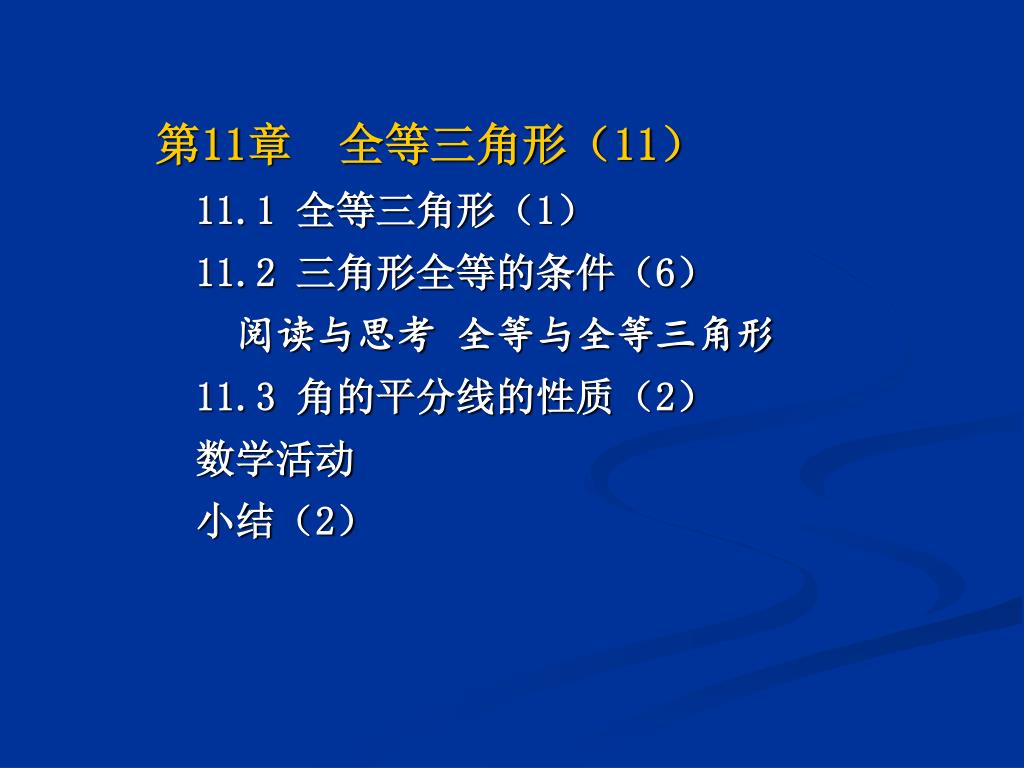 第11章　全等三角形（11）

11.1 全等三角形（1）

11.2 三角形全等的条件（6）

阅读与思考 全等与全等三角形

11.3 角的平分线的性质（2）

数学活动

小结（2）